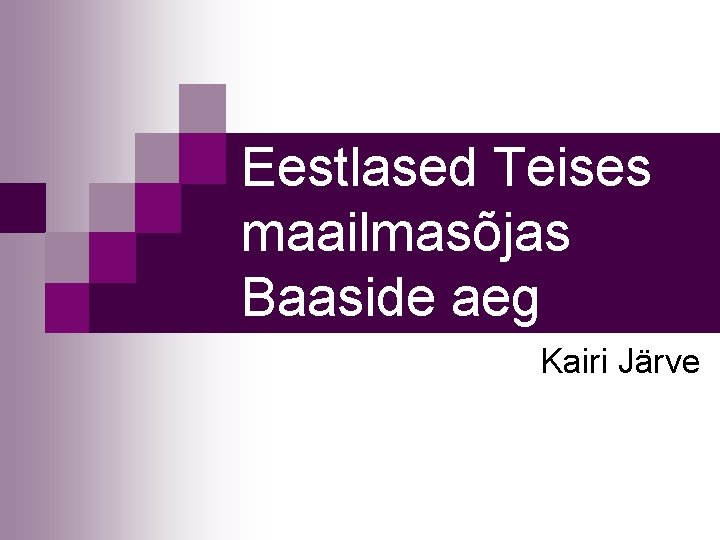 Eestlased Teises maailmasõjas
Baaside aeg

Kairi Järve